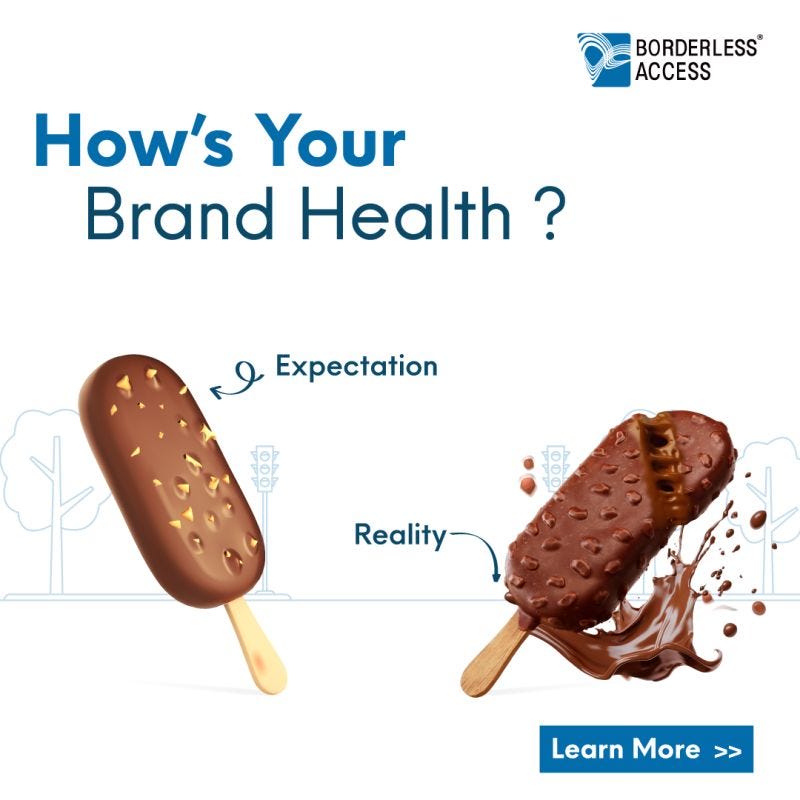 BORDERLESS® ACCESS

How's Your Brand Health ?

Expectation

Reality

Learn More >>